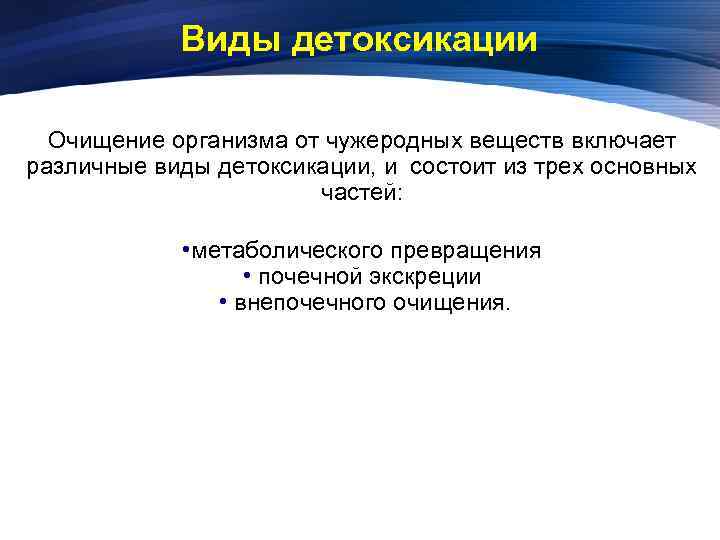 Виды детоксикации

Очищение организма от чужеродных веществ включает различные виды детоксикации, и состоит из трех основных частей:

•метаболического превращения
• почечной экскреции
• внепочечного очищения.